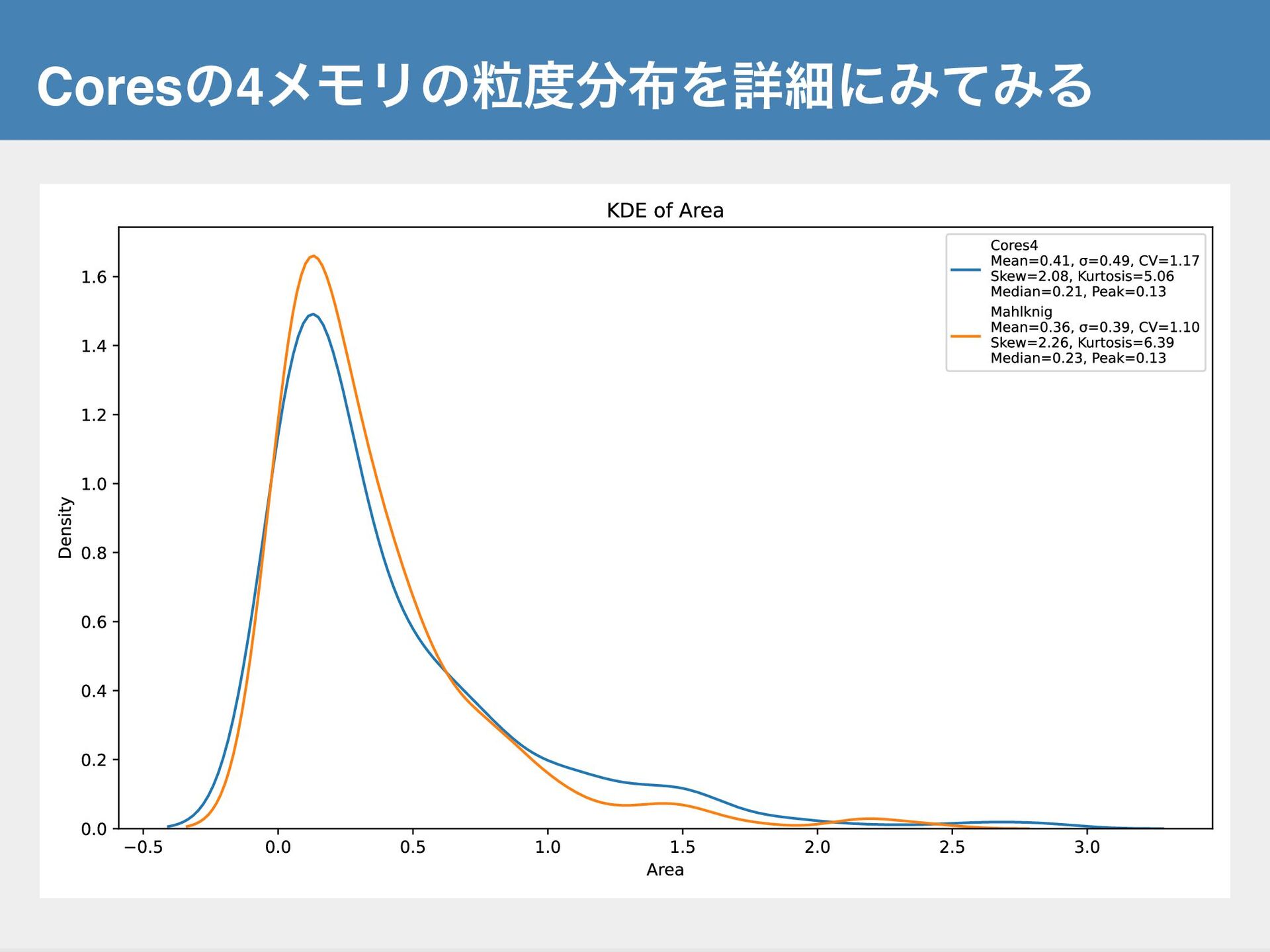 Coresの4メモリの粒度分布を詳細にみてみる

KDE of Area

Cores4
Mean=0.41, σ=0.49, CV=1.17
Skew=2.08, Kurtosis=5.06
Median=0.21, Peak=0.13

Mahlknig
Mean=0.36, σ=0.39, CV=1.10
Skew=2.26, Kurtosis=6.39
Median=0.23, Peak=0.13

Density

1.6
1.4
1.2
1.0
0.8
0.6
0.4
0.2
0.0

−0.5
0.0
0.5
1.0
1.5
2.0
2.5
3.0

Area